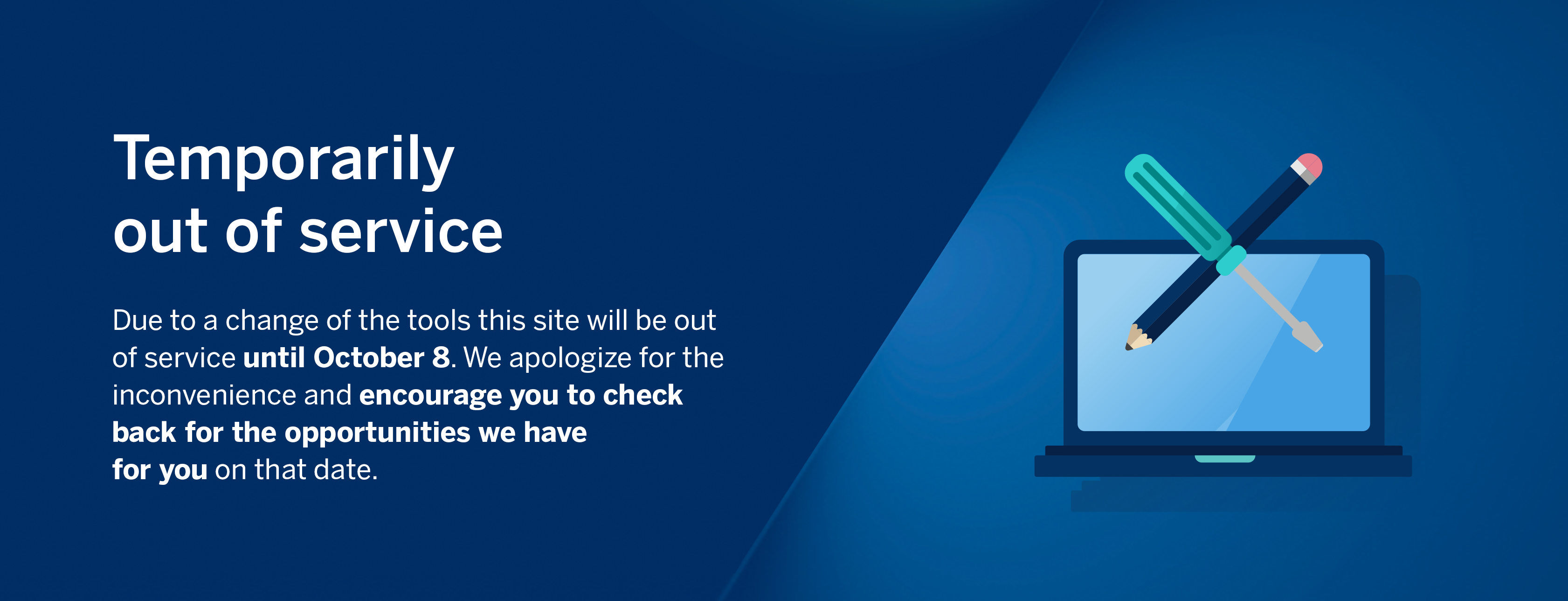 Temporarily out of service

Due to a change of the tools this site will be out of service until October 8. We apologize for the inconvenience and encourage you to check back for the opportunities we have for you on that date.